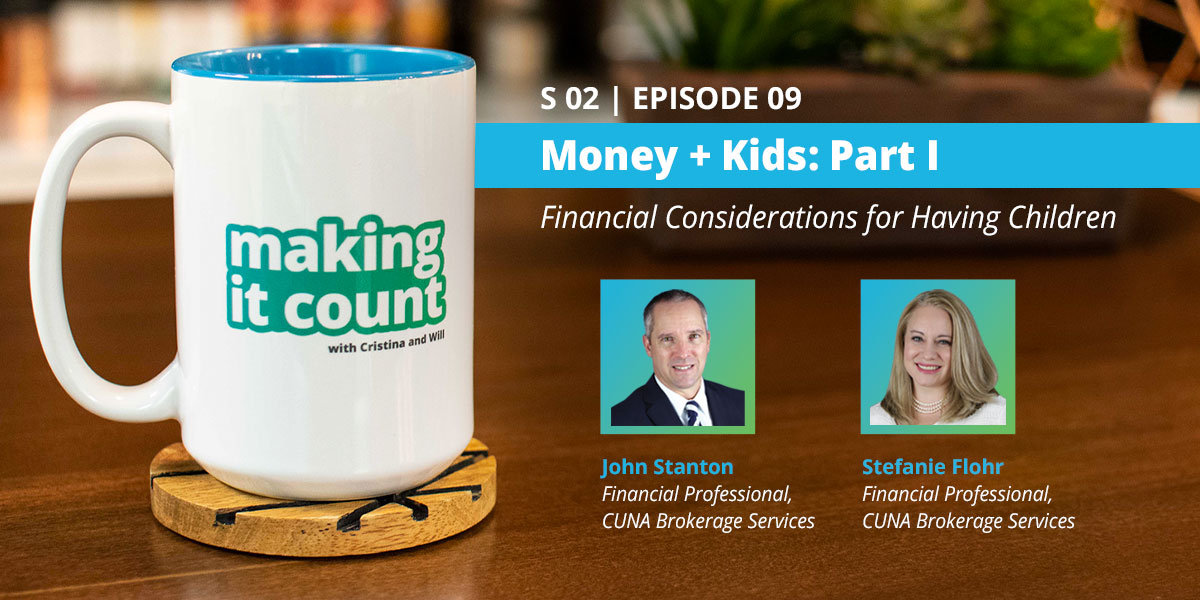 making it count
with Cristina and Will

S 02 | EPISODE 09

Money + Kids: Part I

Financial Considerations for Having Children

John Stanton
Financial Professional,
CUNA Brokerage Services

Stefanie Flohr
Financial Professional,
CUNA Brokerage Services